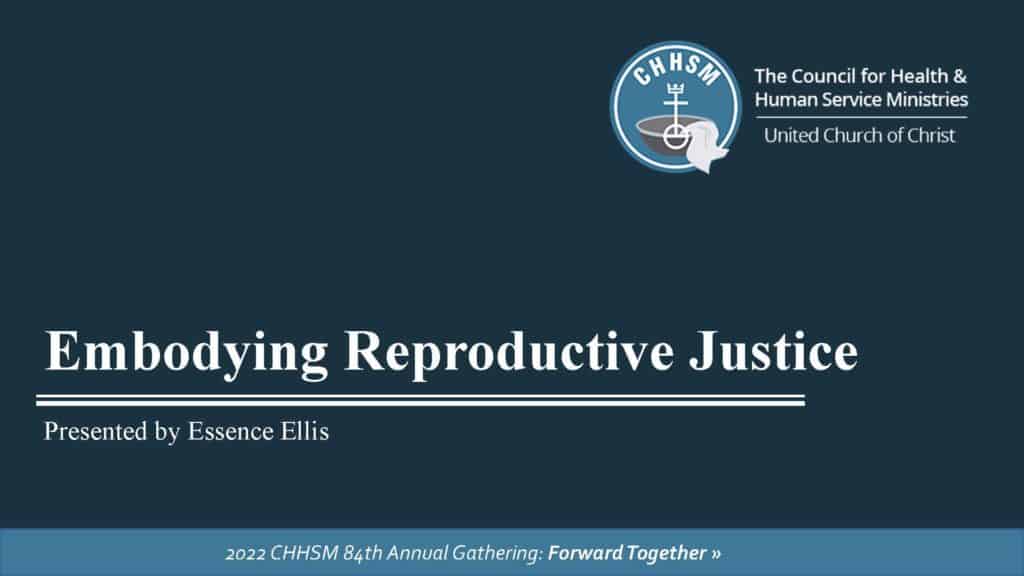 CHHSM

The Council for Health & Human Service Ministries

United Church of Christ

Embodying Reproductive Justice

Presented by Essence Ellis

2022 CHHSM 84th Annual Gathering: Forward Together »